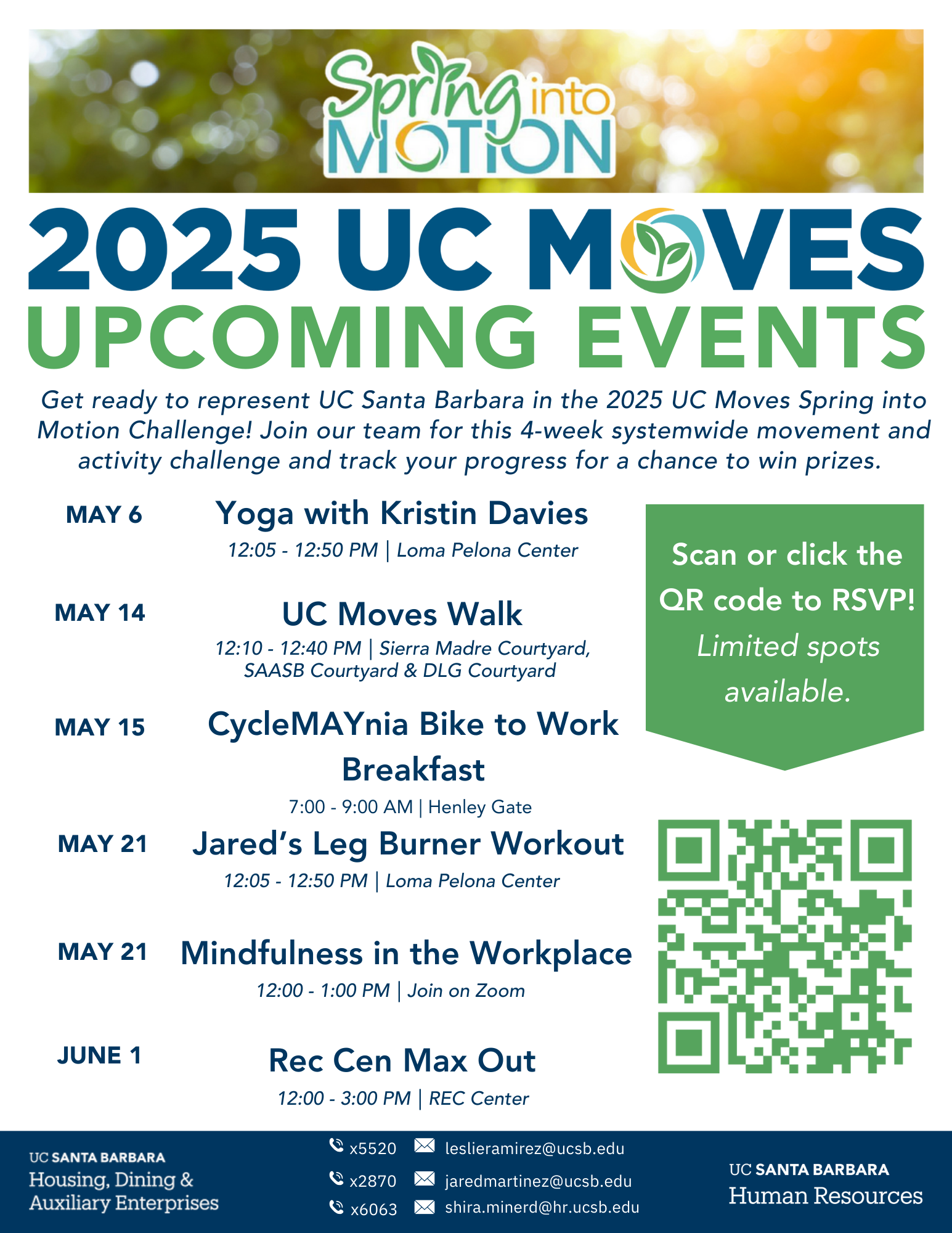 Spring into MOTION

2025 UC MOVES
UPCOMING EVENTS

Get ready to represent UC Santa Barbara in the 2025 UC Moves Spring into Motion Challenge! Join our team for this 4-week systemwide movement and activity challenge and track your progress for a chance to win prizes.

MAY 6
Yoga with Kristin Davies
12:05 - 12:50 PM | Loma Pelona Center

MAY 14
UC Moves Walk
12:10 - 12:40 PM | Sierra Madre Courtyard, SAASB Courtyard & DLG Courtyard

MAY 15
CycleMAYnia Bike to Work Breakfast
7:00 - 9:00 AM | Henley Gate

MAY 21
Jared's Leg Burner Workout
12:05 - 12:50 PM | Loma Pelona Center

MAY 21
Mindfulness in the Workplace
12:00 - 1:00 PM | Join on Zoom

JUNE 1
Rec Cen Max Out
12:00 - 3:00 PM | REC Center

Scan or click the QR code to RSVP! Limited spots available.

UC SANTA BARBARA
Housing, Dining & Auxiliary Enterprises

x5520 leslieramirez@ucsb.edu
x2870 jaredmartinez@ucsb.edu
x6063 shira.minerd@hr.ucsb.edu

UC SANTA BARBARA
Human Resources